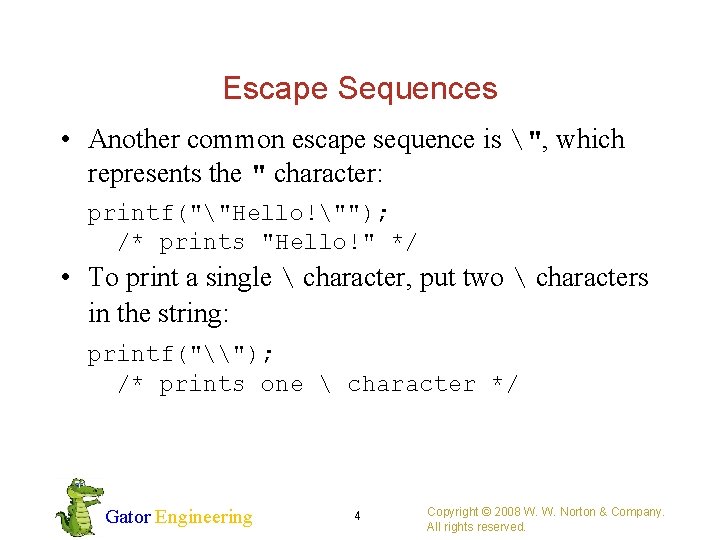 Escape Sequences

• Another common escape sequence is \", which represents the " character:

printf("\"Hello!\"");
  /* prints "Hello!" */

• To print a single \ character, put two \ characters in the string:

printf("\\");
  /* prints one \ character */

Gator Engineering

4

Copyright © 2008 W. W. Norton & Company.
All rights reserved.